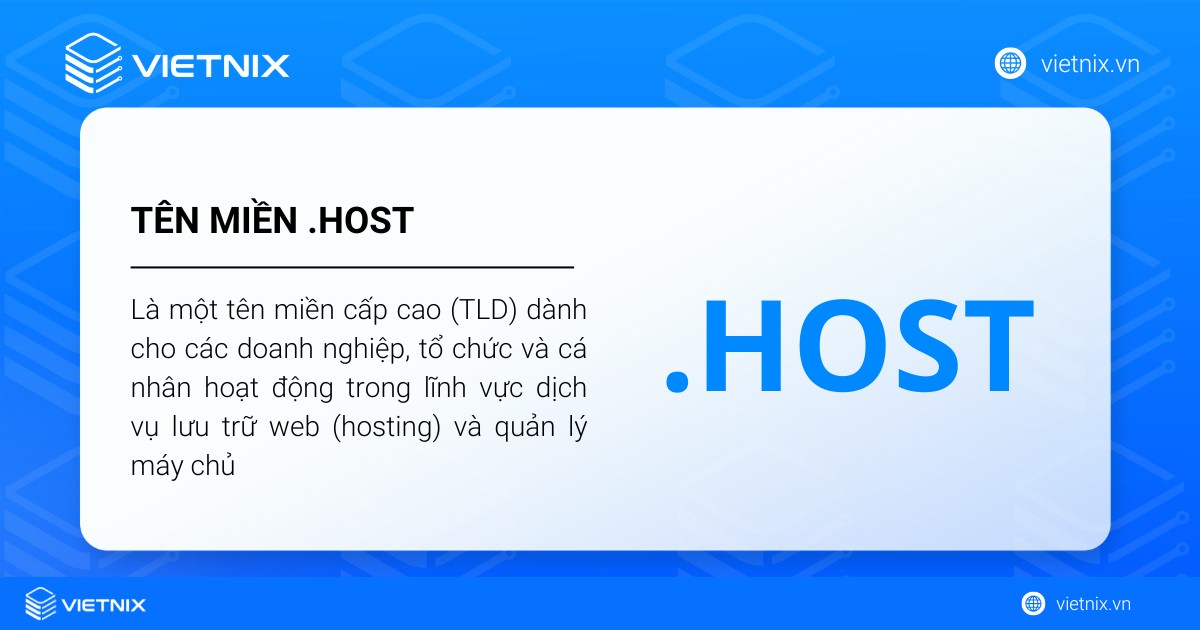 VIETNIX

vietnix.vn

TÊN MIỀN .HOST

Là một tên miền cấp cao (TLD) dành cho các doanh nghiệp, tổ chức và cá nhân hoạt động trong lĩnh vực dịch vụ lưu trữ web (hosting) và quản lý máy chủ

.HOST

VIETNIX

vietnix.vn